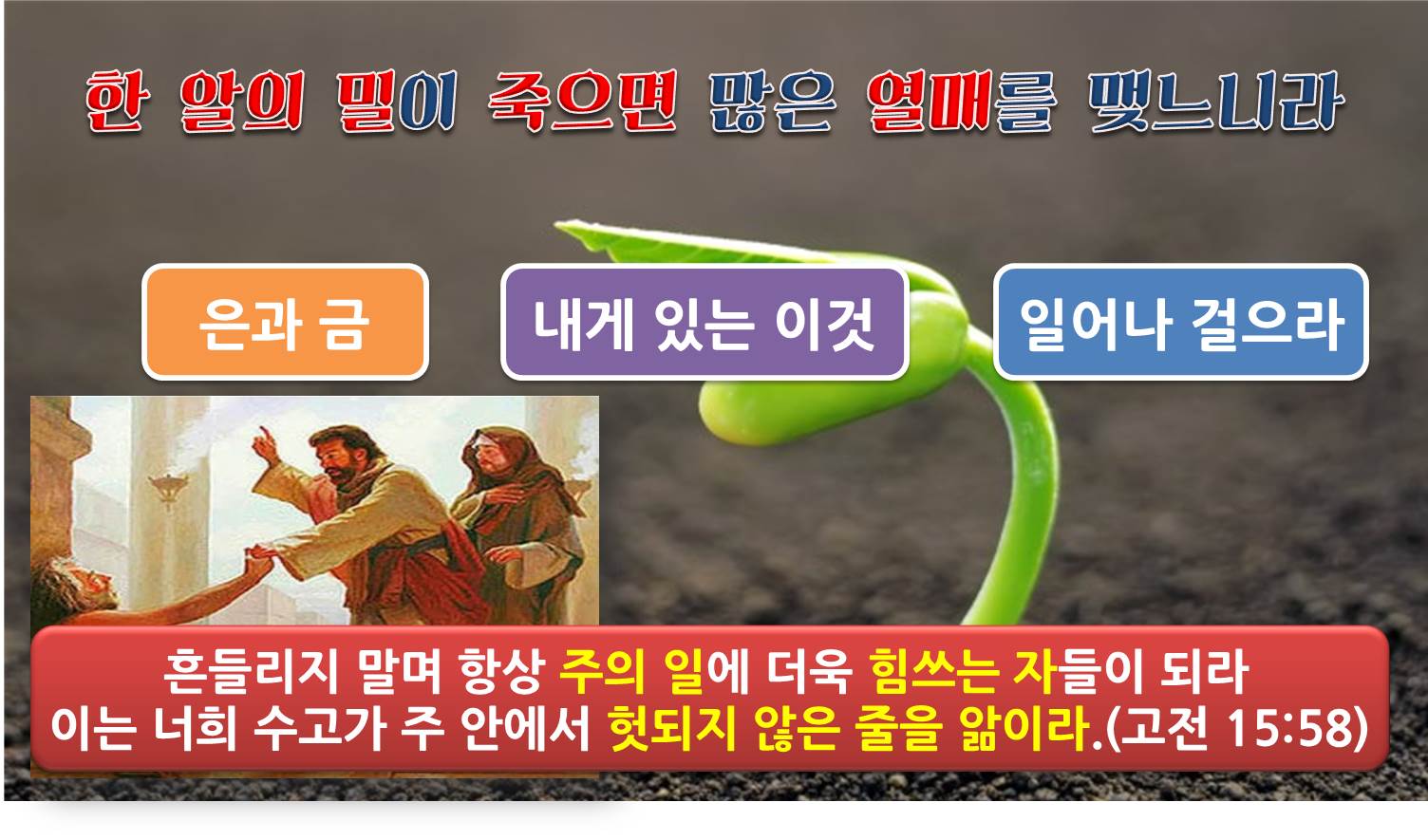 한 알의 밀이 죽으면 많은 열매를 맺느니라

은과 금

내게 있는 이것

일어나 걸으라

흔들리지 말며 항상 주의 일에 더욱 힘쓰는 자들이 되라 이는 너희 수고가 주 안에서 헛되지 않은 줄을 앎이라.(고전 15:58)